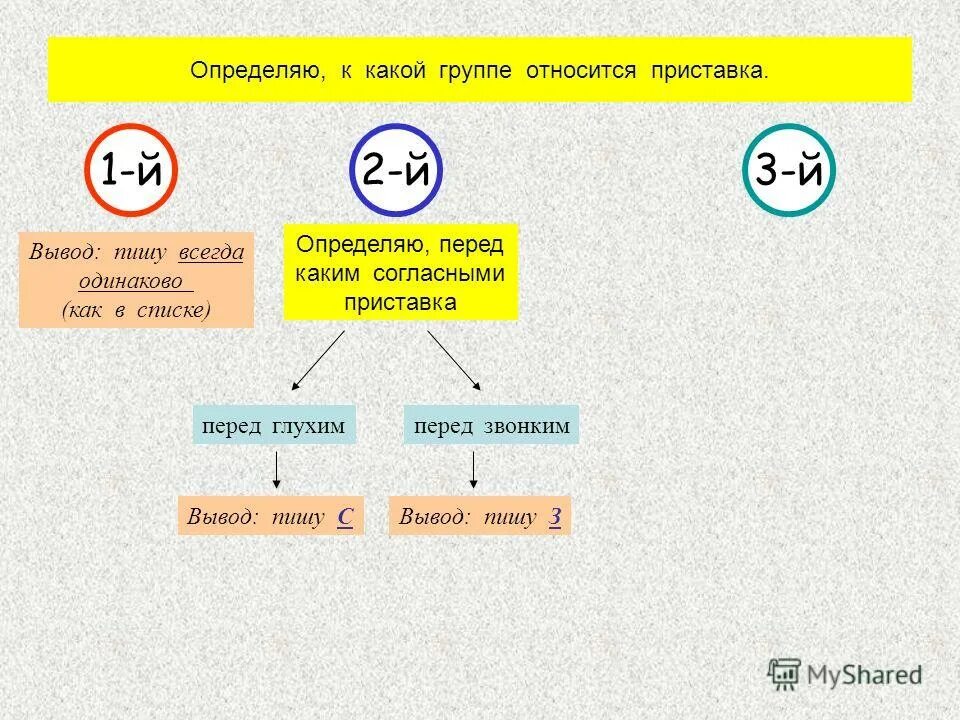 Определяю, к какой группе относится приставка.

1-й

2-й

3-й

Вывод: пишу всегда одинаково (как в списке)

Определяю, перед каким согласными приставка

перед глухим

перед звонким

Вывод: пишу С

Вывод: пишу З

MyShared